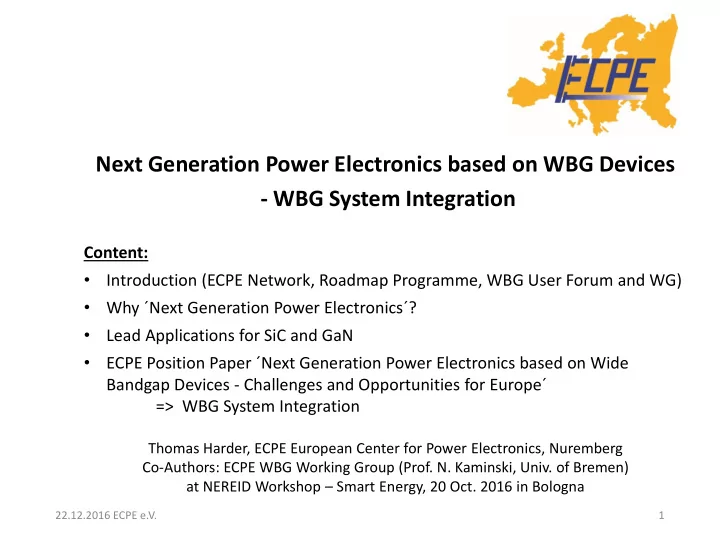 ECPE

Next Generation Power Electronics based on WBG Devices - WBG System Integration

Content:
• Introduction (ECPE Network, Roadmap Programme, WBG User Forum and WG)
• Why ´Next Generation Power Electronics´?
• Lead Applications for SiC and GaN
• ECPE Position Paper ´Next Generation Power Electronics based on Wide Bandgap Devices - Challenges and Opportunities for Europe´
=> WBG System Integration

Thomas Harder, ECPE European Center for Power Electronics, Nuremberg
Co-Authors: ECPE WBG Working Group (Prof. N. Kaminski, Univ. of Bremen)
at NEREID Workshop – Smart Energy, 20 Oct. 2016 in Bologna

22.12.2016 ECPE e.V.

1